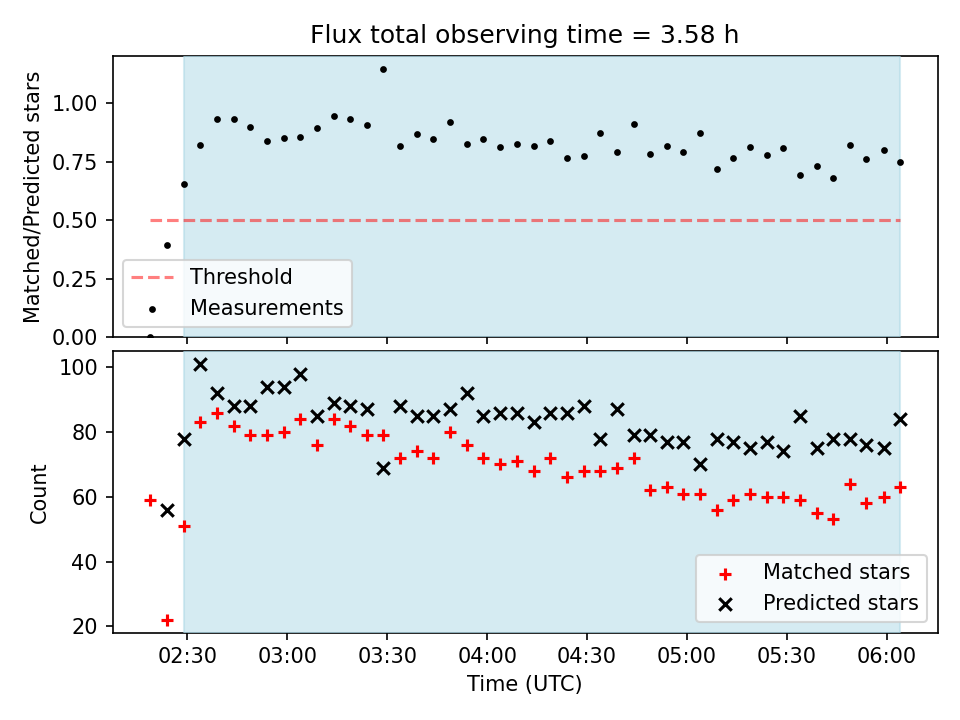 Flux total observing time = 3.58 h

Matched/Predicted stars

1.00
0.75
0.50
0.25
0.00

Threshold
Measurements

Count

100
80
60
40
20

Matched stars
Predicted stars

02:30
03:00
03:30
04:00
04:30
05:00
05:30
06:00

Time (UTC)